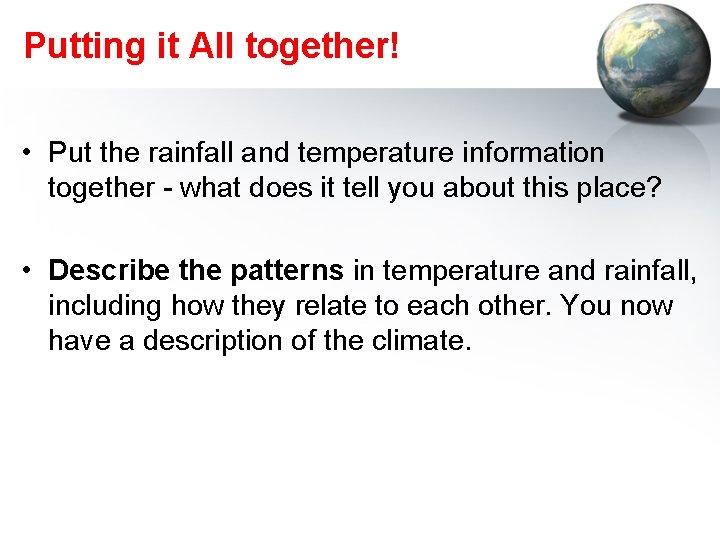 Putting it All together!

• Put the rainfall and temperature information together - what does it tell you about this place?

• Describe the patterns in temperature and rainfall, including how they relate to each other. You now have a description of the climate.